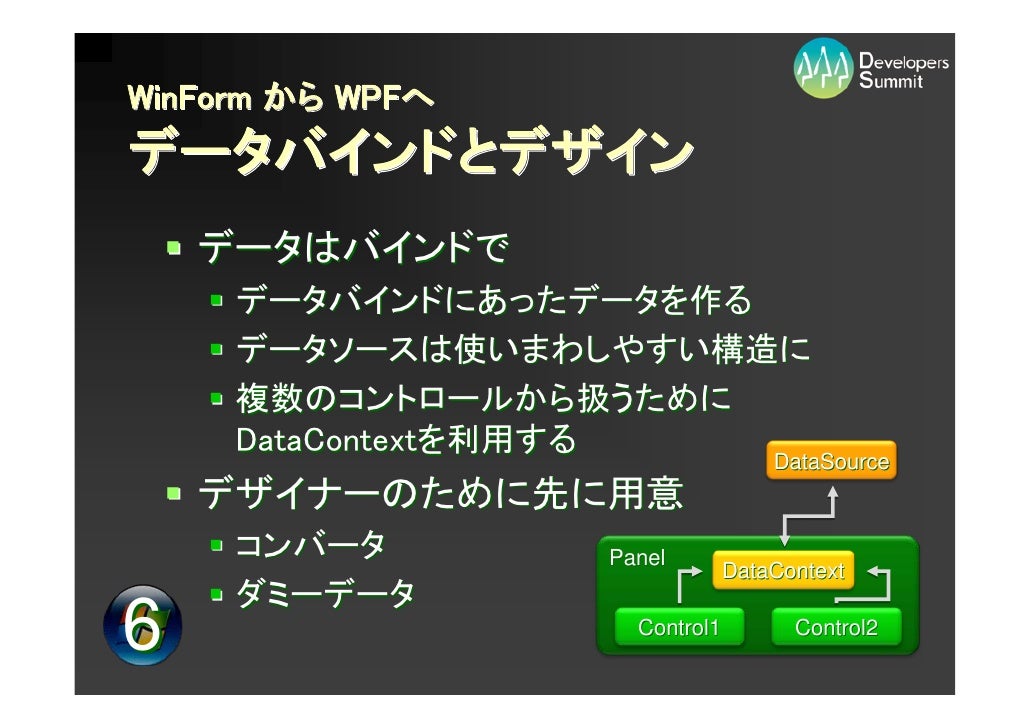 Developers Summit

WinForm から WPFへ
データバインドとデザイン

データはバインドで
データバインドにあったデータを作る
データソースは使いまわしやすい構造に
複数のコントロールから扱うために DataContextを利用する

デザイナーのために先に用意
コンバータ
ダミーデータ

DataSource
Panel
DataContext
Control1
Control2

6